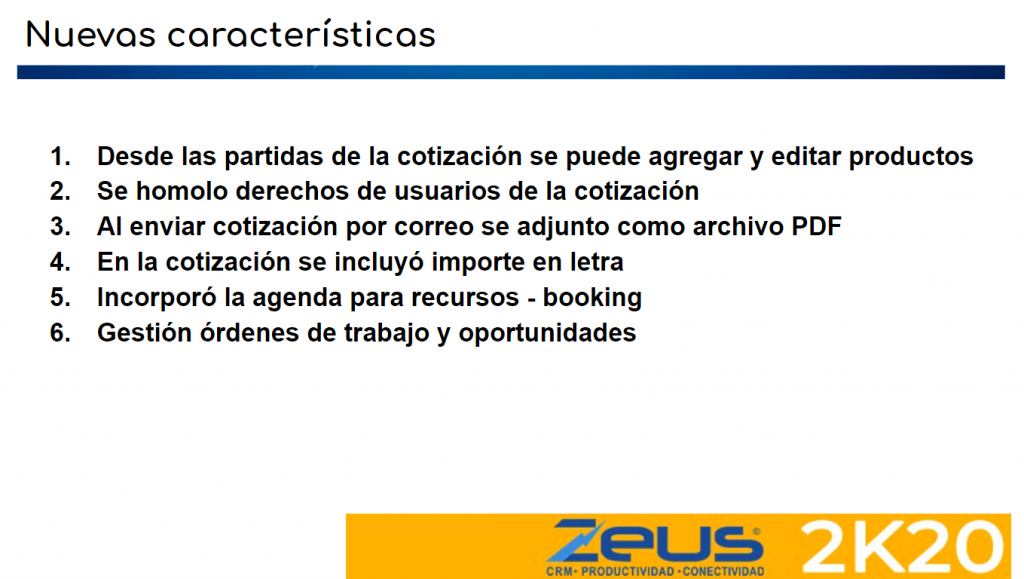 Nuevas características

1. Desde las partidas de la cotización se puede agregar y editar productos
2. Se homolo derechos de usuarios de la cotización
3. Al enviar cotización por correo se adjunto como archivo PDF
4. En la cotización se incluyó importe en letra
5. Incorporó la agenda para recursos - booking
6. Gestión órdenes de trabajo y oportunidades

ZEUS®
CRM • PRODUCTIVIDAD • CONECTIVIDAD
2K20